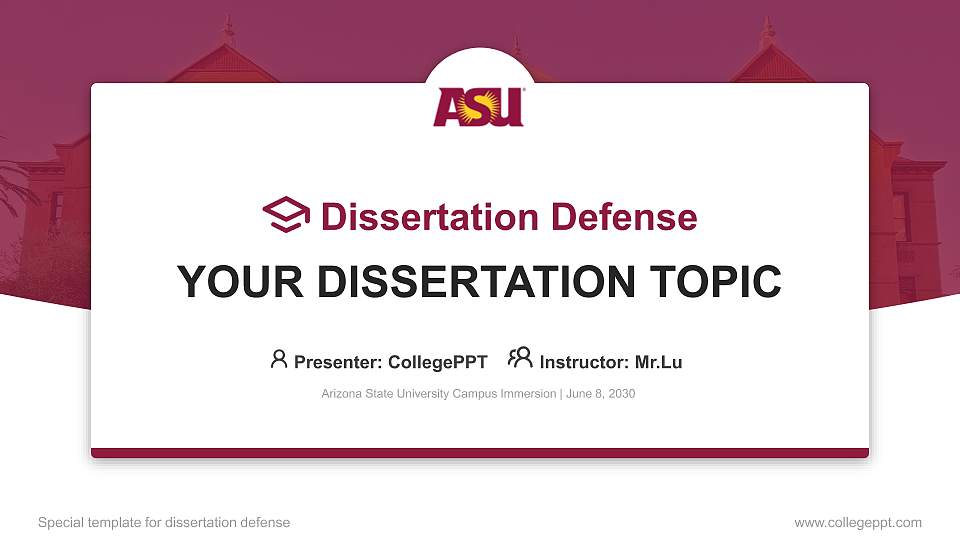 ASU

Dissertation Defense

YOUR DISSERTATION TOPIC

Presenter: CollegePPT Instructor: Mr.Lu

Arizona State University Campus Immersion | June 8, 2030

Special template for dissertation defense

www.collegeppt.com